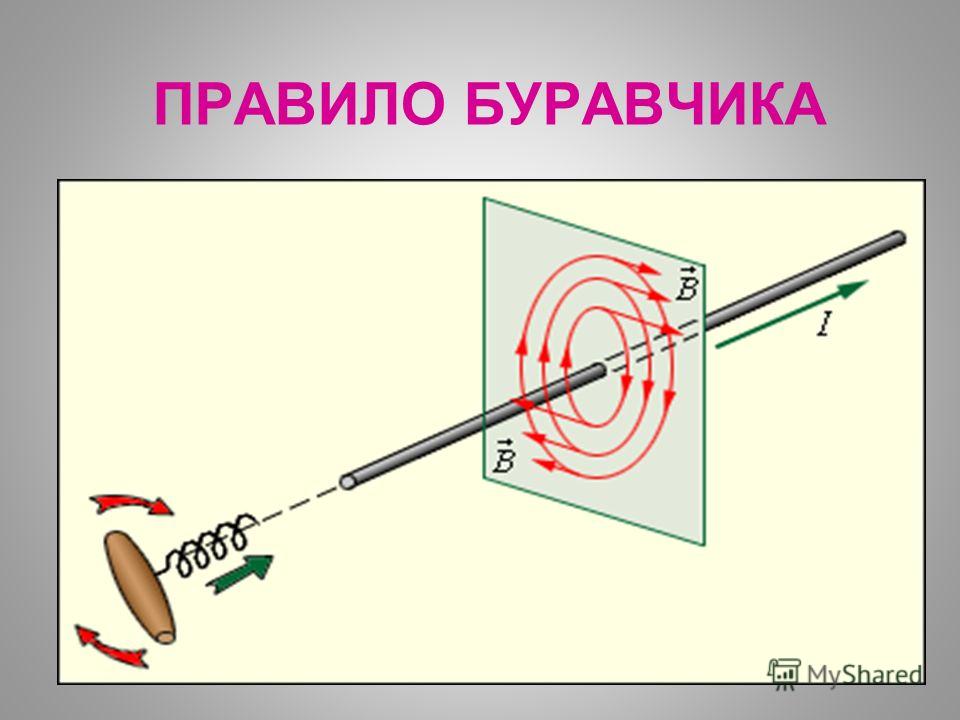 ПРАВИЛО БУРАВЧИКА

$\vec{B}$

$I$

$\vec{B}$

MyShared